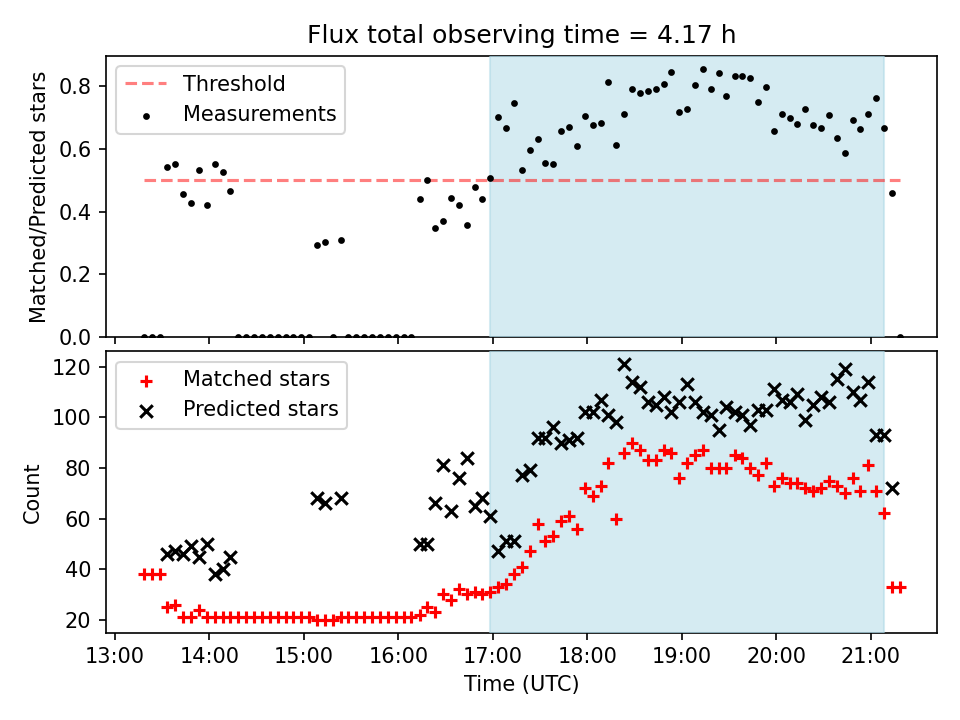 Flux total observing time = 4.17 h

Threshold
Measurements

Matched/Predicted stars

0.8
0.6
0.4
0.2
0.0

Matched stars
Predicted stars

Count

120
100
80
60
40
20

13:00
14:00
15:00
16:00
17:00
18:00
19:00
20:00
21:00

Time (UTC)